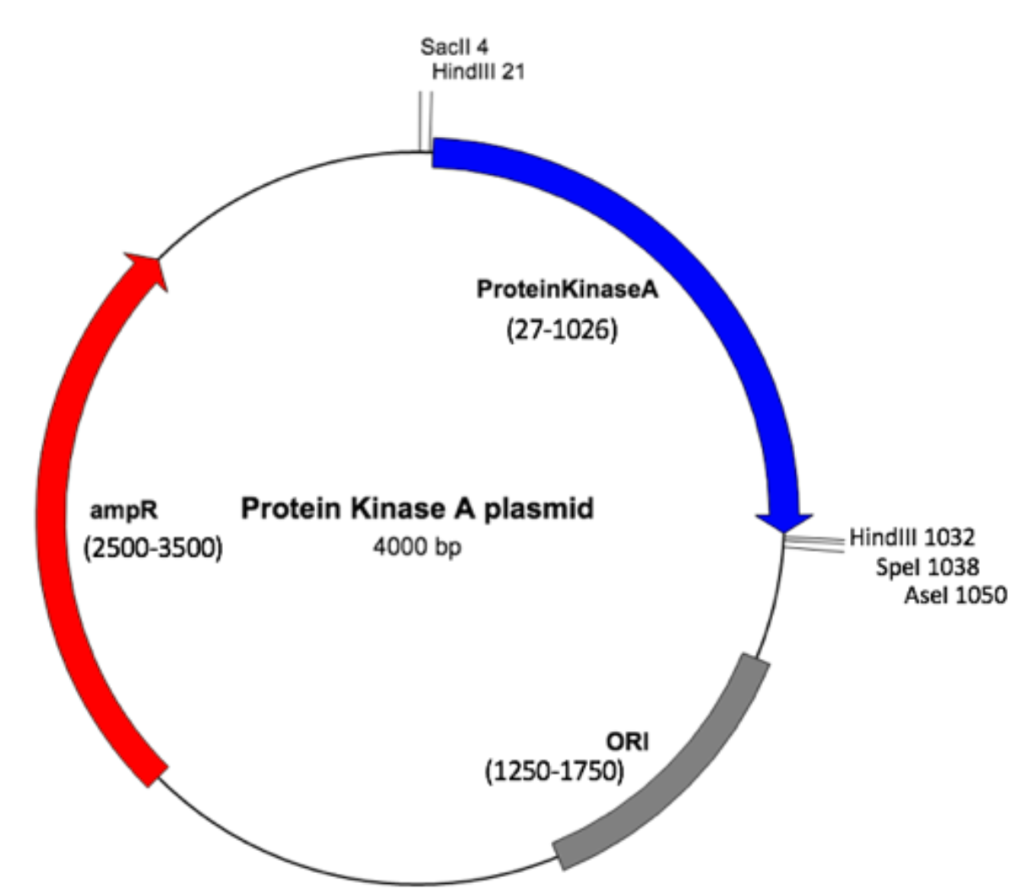 SacII 4
HindIII 21

ProteinKinaseA
(27-1026)

ampR
(2500-3500)

Protein Kinase A plasmid
4000 bp

HindIII 1032
SpeI 1038
AseI 1050

ORI
(1250-1750)